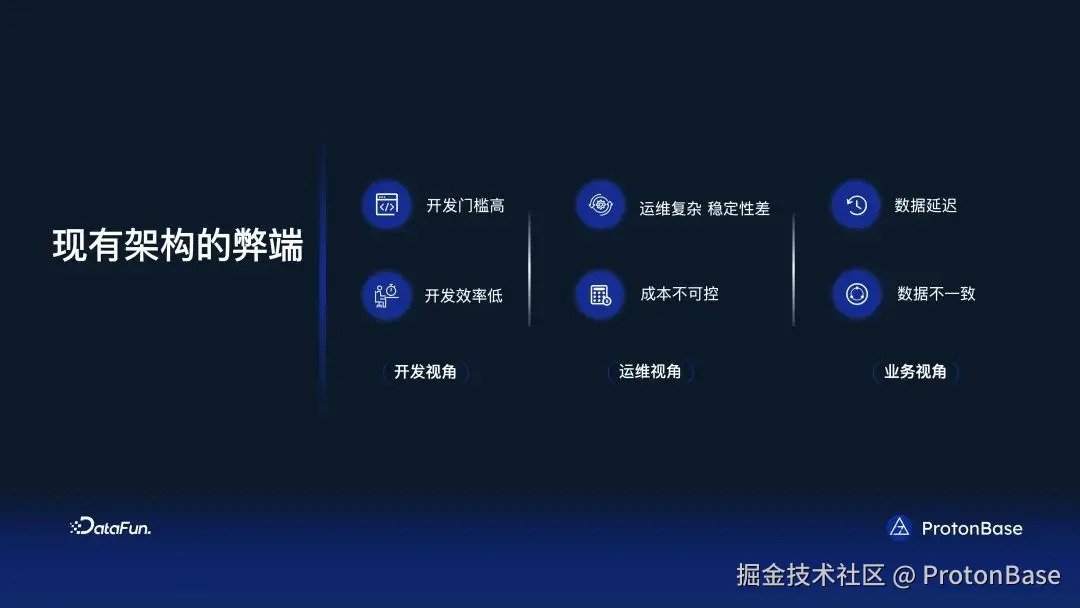 现有架构的弊端

开发门槛高

开发效率低

开发视角

运维复杂 稳定性差

成本不可控

运维视角

数据延迟

数据不一致

业务视角

DataFun.

ProtonBase

掘金技术社区 @ ProtonBase